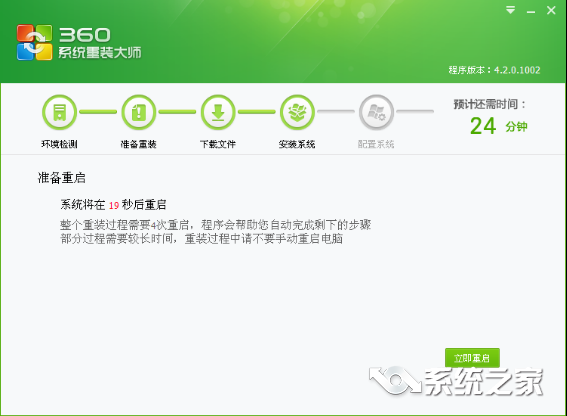 360
系统重装大师

程序版本：4.2.0.1002

环境检测
准备重装
下载文件
安装系统
配置系统

预计还需时间：
24 分钟

准备重启

系统将在 19 秒后重启

整个重装过程需要4次重启，程序会帮助您自动完成剩下的步骤
部分过程需要较长时间，重装过程中请不要手动重启电脑

立即重启

系统之家